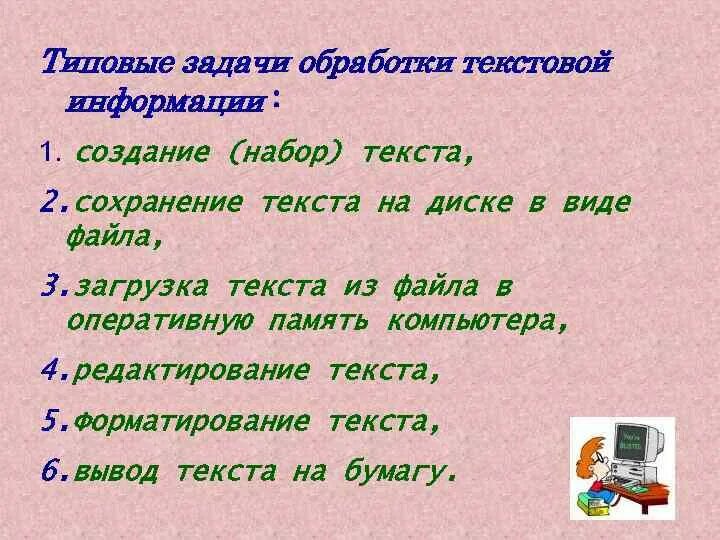 Типовые задачи обработки текстовой информации:

1. создание (набор) текста,

2.сохранение текста на диске в виде файла,

3.загрузка текста из файла в оперативную память компьютера,

4.редактирование текста,

5.форматирование текста,

6.вывод текста на бумагу.

You're BUSTED